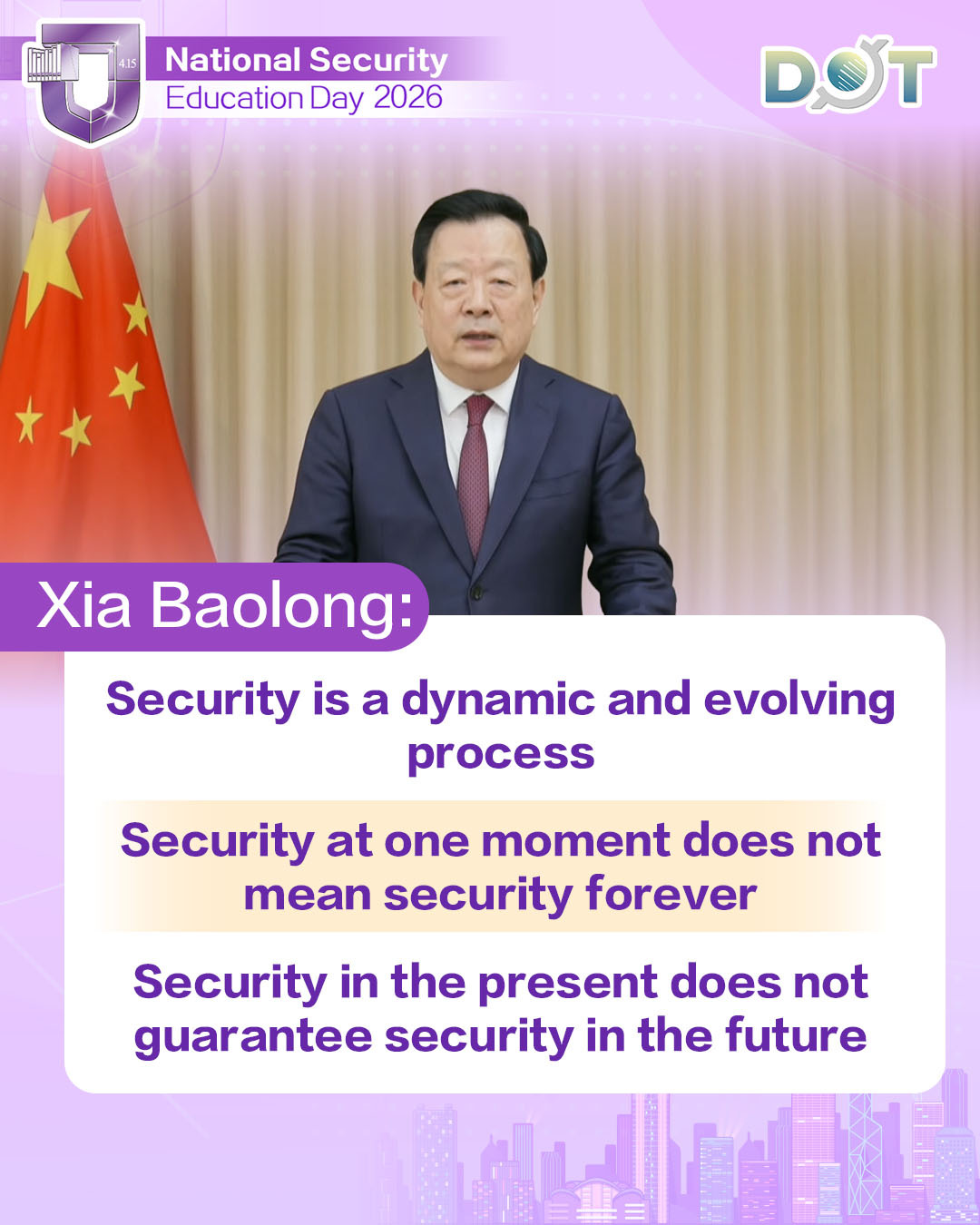 4.15

National Security
Education Day 2026

DOT

Xia Baolong:

Security is a dynamic and evolving process

Security at one moment does not mean security forever

Security in the present does not guarantee security in the future